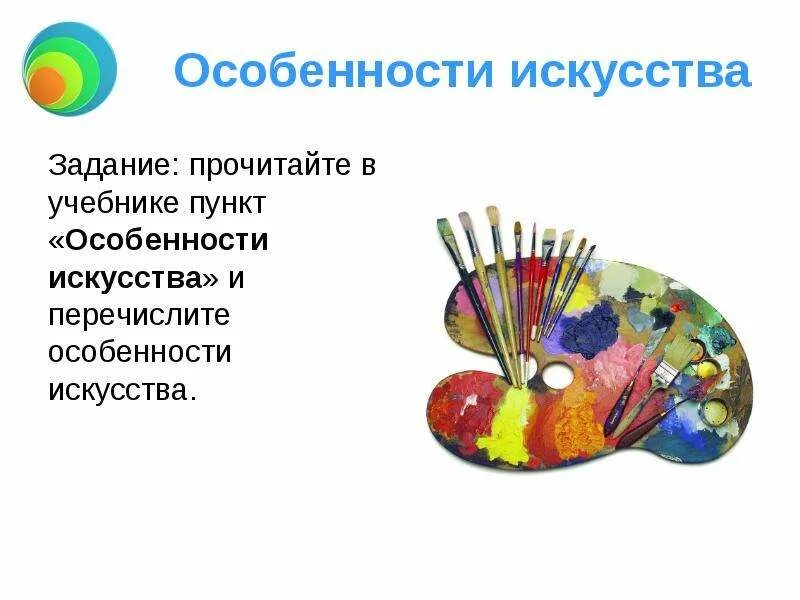 Особенности искусства

Задание: прочитайте в учебнике пункт «Особенности искусства» и перечислите особенности искусства.